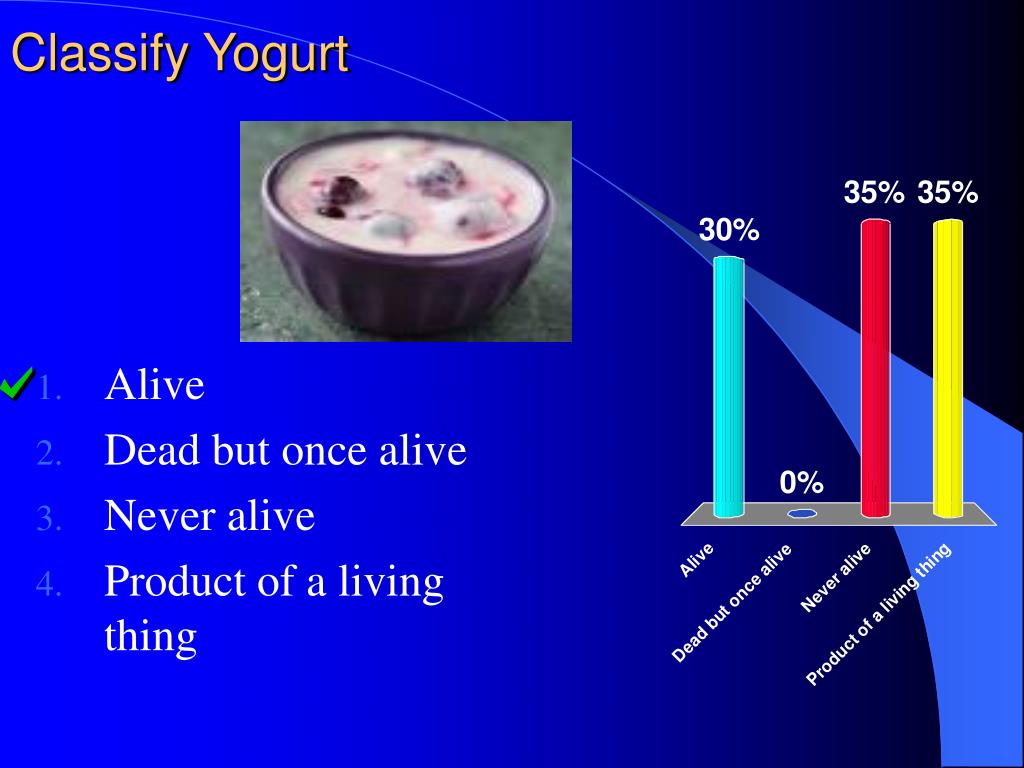 Classify Yogurt

1. Alive
2. Dead but once alive
3. Never alive
4. Product of a living thing

30%
0%
35%
35%

Alive
Dead but once alive
Never alive
Product of a living thing